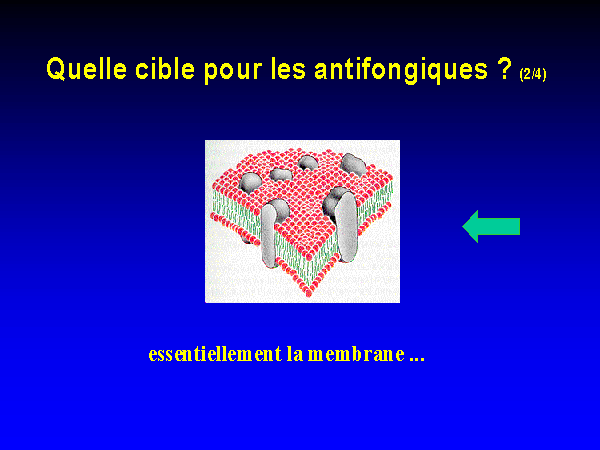 Quelle cible pour les antifongiques ? (2/4)

essentiellement la membrane ...